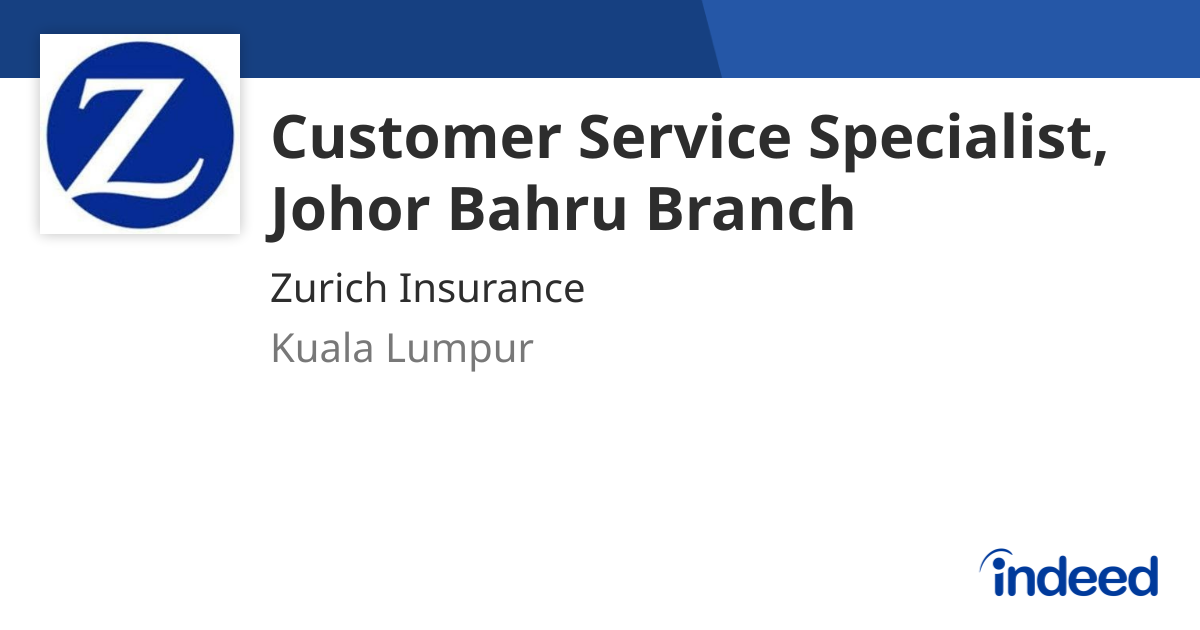 Z

Customer Service Specialist, Johor Bahru Branch

Zurich Insurance

Kuala Lumpur

indeed